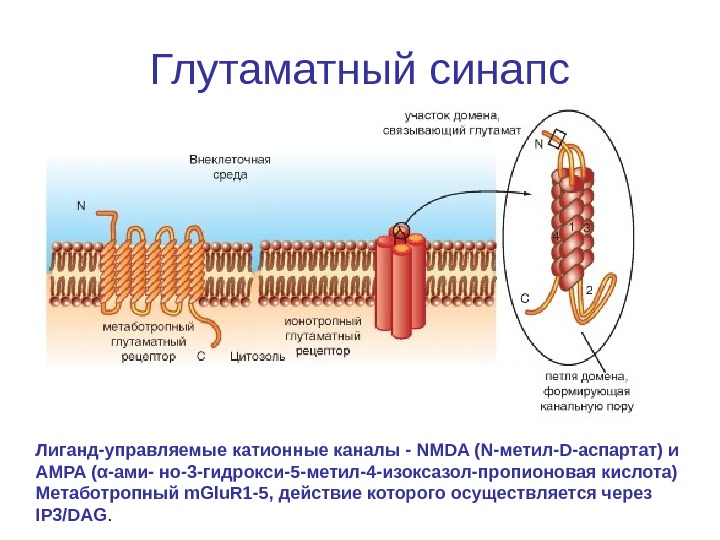 Глутаматный синапс

участок домена, связывающий глутамат

Внеклеточная среда

N

N

4 1 3

2

C

метаботропный глутаматный рецептор

C

Цитозоль

ионотропный глутаматный рецептор

петля домена, формирующая канальную пору

Лиганд-управляемые катионные каналы - NMDA (N-метил-D-аспартат) и AMPA (α-ами- но-3-гидрокси-5-метил-4-изоксазол-пропионовая кислота) Метаботропный mGluR1-5, действие которого осуществляется через IP3/DAG.